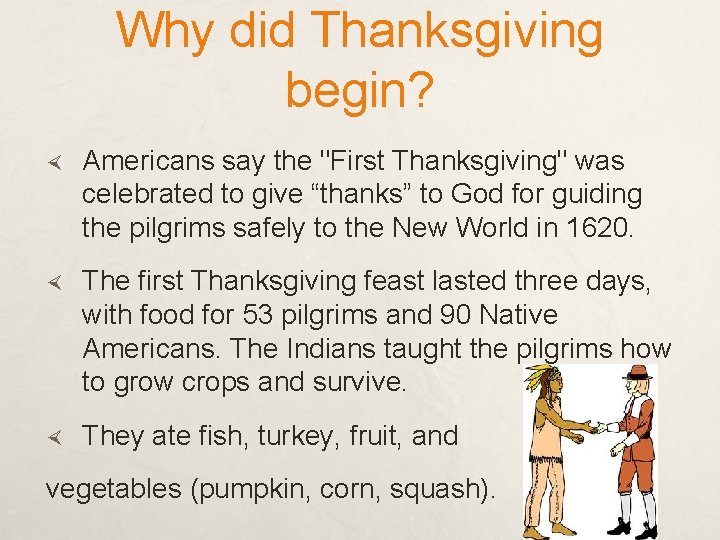 Why did Thanksgiving begin?

Americans say the "First Thanksgiving" was celebrated to give “thanks” to God for guiding the pilgrims safely to the New World in 1620.

The first Thanksgiving feast lasted three days, with food for 53 pilgrims and 90 Native Americans. The Indians taught the pilgrims how to grow crops and survive.

They ate fish, turkey, fruit, and

vegetables (pumpkin, corn, squash).